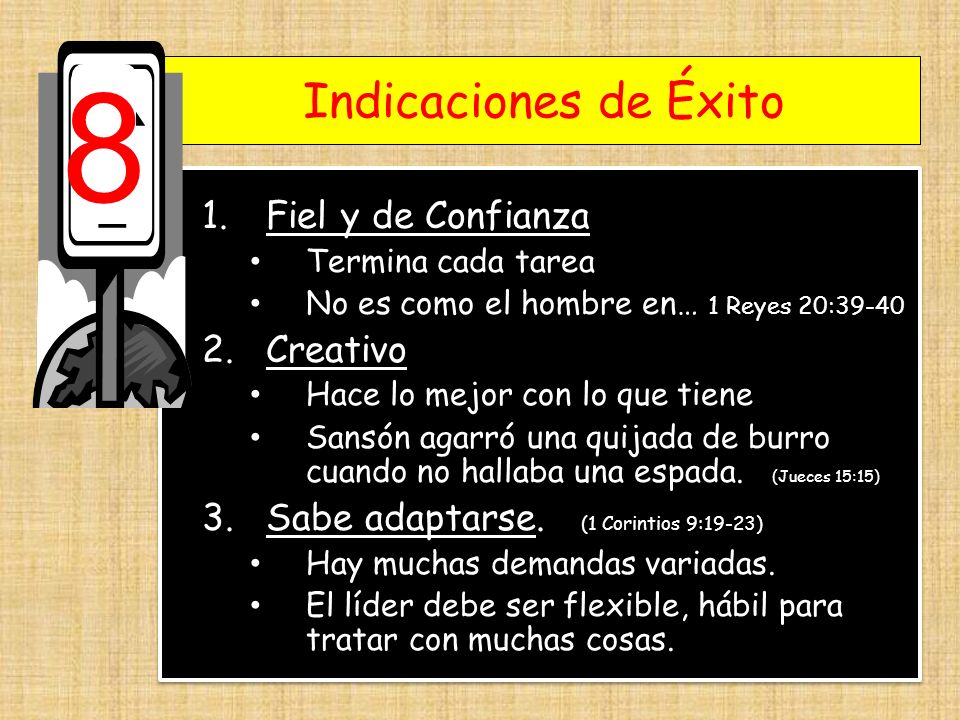 8

Indicaciones de Éxito

1. Fiel y de Confianza
• Termina cada tarea
• No es como el hombre en… 1 Reyes 20:39-40

2. Creativo
• Hace lo mejor con lo que tiene
• Sansón agarró una quijada de burro cuando no hallaba una espada. (Jueces 15:15)

3. Sabe adaptarse. (1 Corintios 9:19-23)
• Hay muchas demandas variadas.
• El líder debe ser flexible, hábil para tratar con muchas cosas.